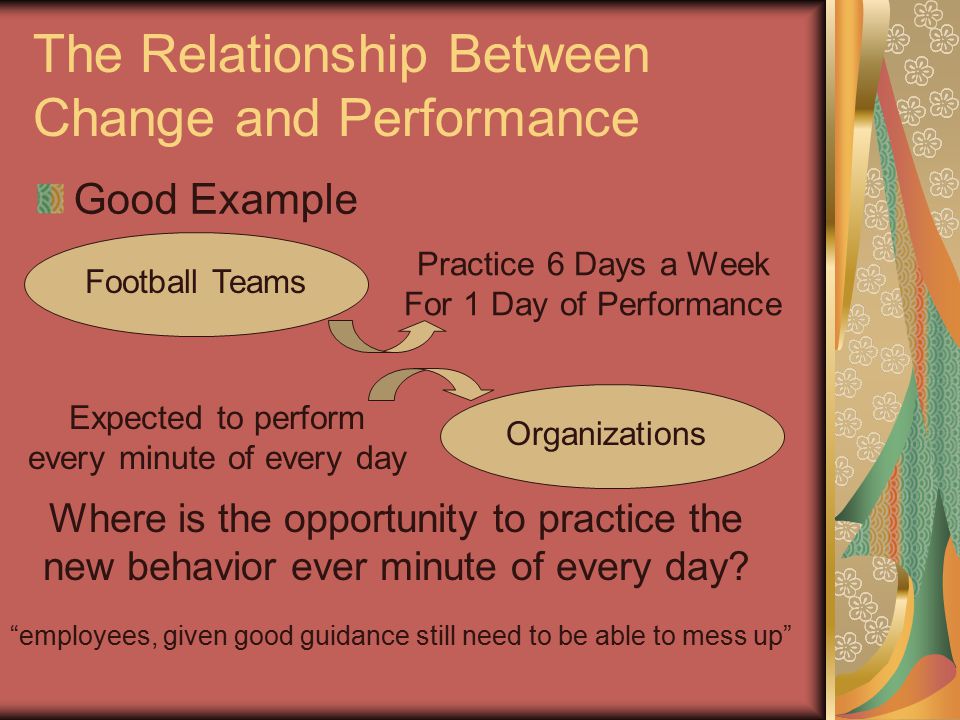 The Relationship Between Change and Performance

Good Example

Football Teams

Practice 6 Days a Week For 1 Day of Performance

Expected to perform every minute of every day

Organizations

Where is the opportunity to practice the new behavior ever minute of every day?

“employees, given good guidance still need to be able to mess up”